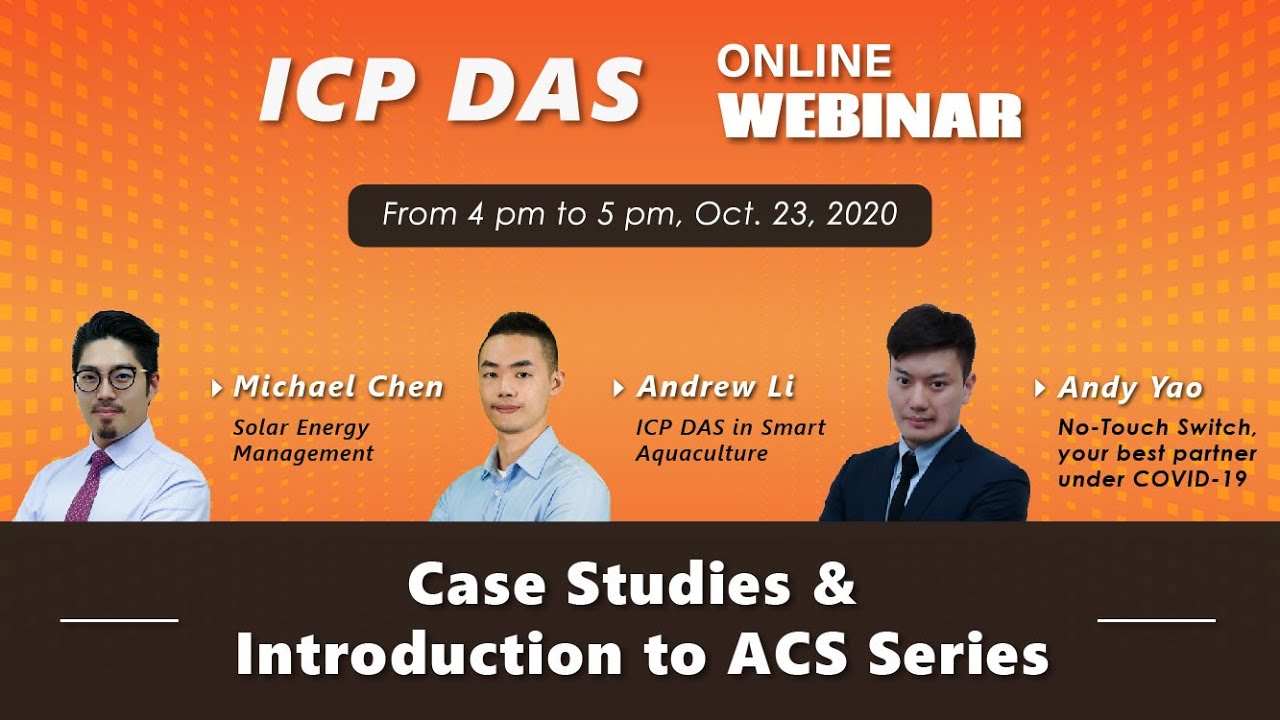 ICP DAS ONLINE WEBINAR

From 4 pm to 5 pm, Oct. 23, 2020

Michael Chen
Solar Energy Management

Andrew Li
ICP DAS in Smart Aquaculture

Andy Yao
No-Touch Switch, your best partner under COVID-19

Case Studies & Introduction to ACS Series